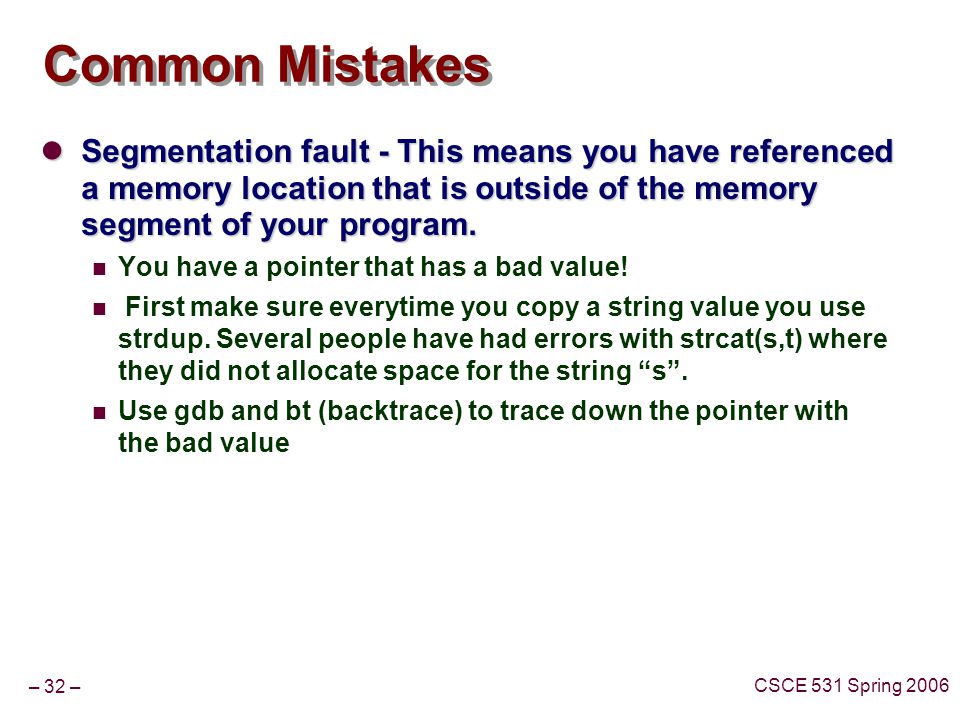 Common Mistakes

Segmentation fault - This means you have referenced a memory location that is outside of the memory segment of your program.

You have a pointer that has a bad value!

First make sure everytime you copy a string value you use strdup. Several people have had errors with strcat(s,t) where they did not allocate space for the string “s”.

Use gdb and bt (backtrace) to trace down the pointer with the bad value

– 32 –

CSCE 531 Spring 2006